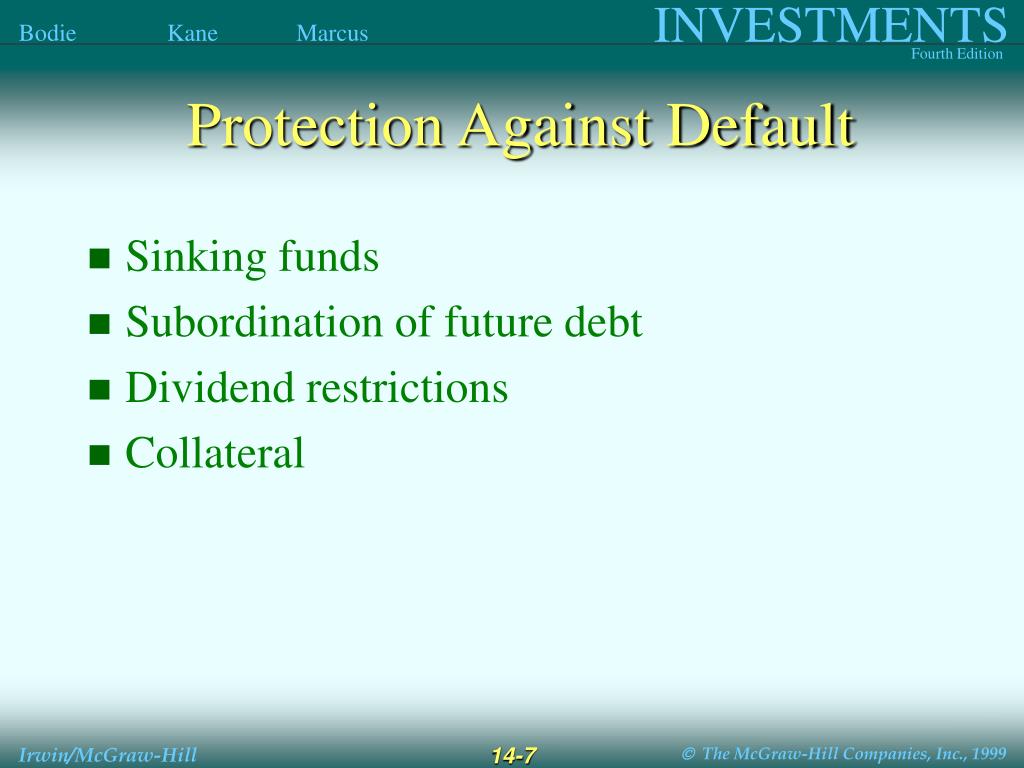 Bodie Kane Marcus

INVESTMENTS
Fourth Edition

Protection Against Default

■ Sinking funds
■ Subordination of future debt
■ Dividend restrictions
■ Collateral

Irwin/McGraw-Hill

14-7

© The McGraw-Hill Companies, Inc., 1999